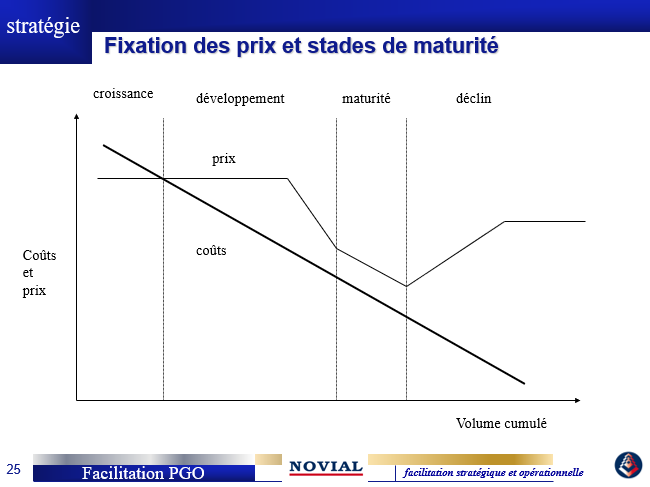 stratégie

Fixation des prix et stades de maturité

croissance

développement

maturité

déclin

prix

coûts

Coûts et prix

Volume cumulé

25

Facilitation PGO

NOVIAL

facilitation stratégique et opérationnelle